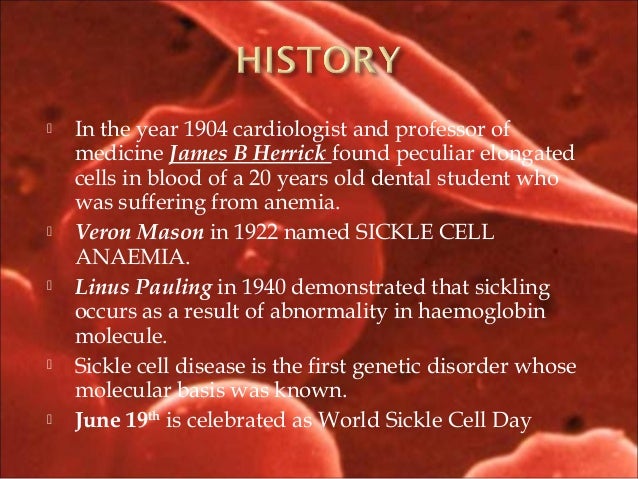 HISTORY

In the year 1904 cardiologist and professor of medicine James B Herrick found peculiar elongated cells in blood of a 20 years old dental student who was suffering from anemia.

Veron Mason in 1922 named SICKLE CELL ANAEMIA.

Linus Pauling in 1940 demonstrated that sickling occurs as a result of abnormality in haemoglobin molecule.

Sickle cell disease is the first genetic disorder whose molecular basis was known.

June 19$^{th}$ is celebrated as World Sickle Cell Day